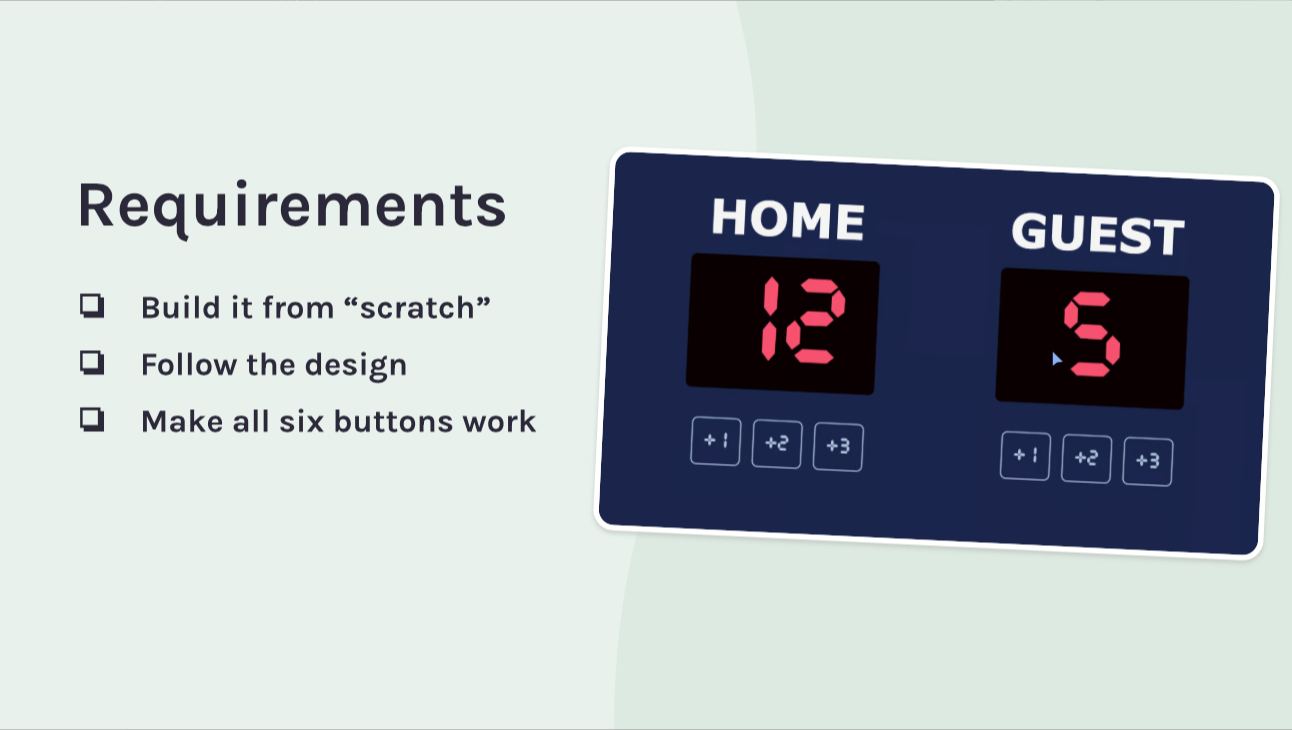 Requirements

❏ Build it from “scratch”
❏ Follow the design
❏ Make all six buttons work

HOME
12
+1 +2 +3

GUEST
5
+1 +2 +3